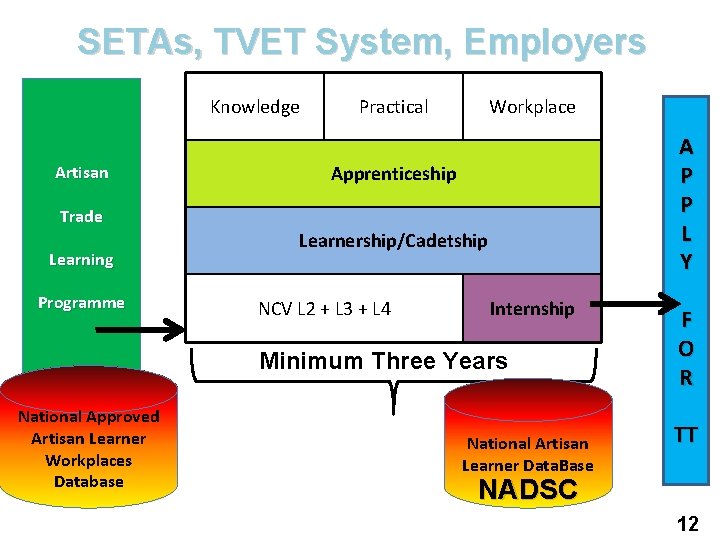 SETAs, TVET System, Employers

Artisan
Trade
Learning
Programme

| Knowledge | Practical | Workplace |
|---|---|---|
| Apprenticeship | | |
| Learnership/Cadetship | | |
| NCV L2 + L3 + L4 | | Internship |

Minimum Three Years

A
P
P
L
Y
F
O
R
TT

National Approved Artisan Learner Workplaces Database

National Artisan Learner DataBase
NADSC

12